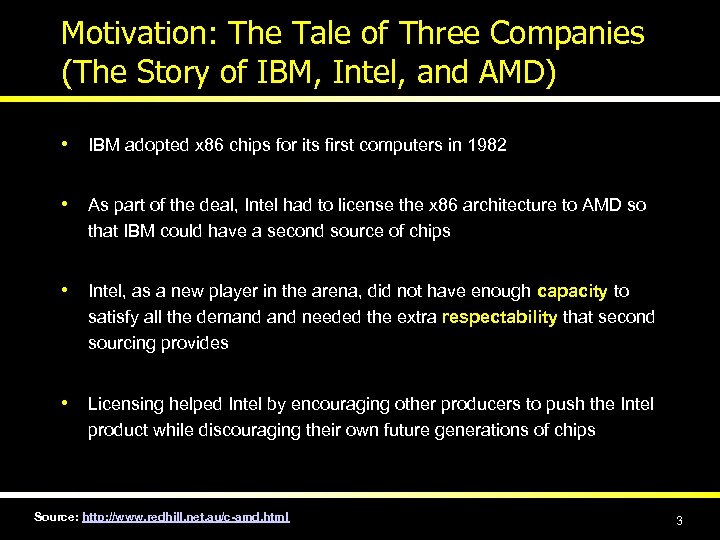 Motivation: The Tale of Three Companies (The Story of IBM, Intel, and AMD)

• IBM adopted x86 chips for its first computers in 1982

• As part of the deal, Intel had to license the x86 architecture to AMD so that IBM could have a second source of chips

• Intel, as a new player in the arena, did not have enough capacity to satisfy all the demand and needed the extra respectability that second sourcing provides

• Licensing helped Intel by encouraging other producers to push the Intel product while discouraging their own future generations of chips

Source: http://www.redhill.net.au/c-amd.html

3